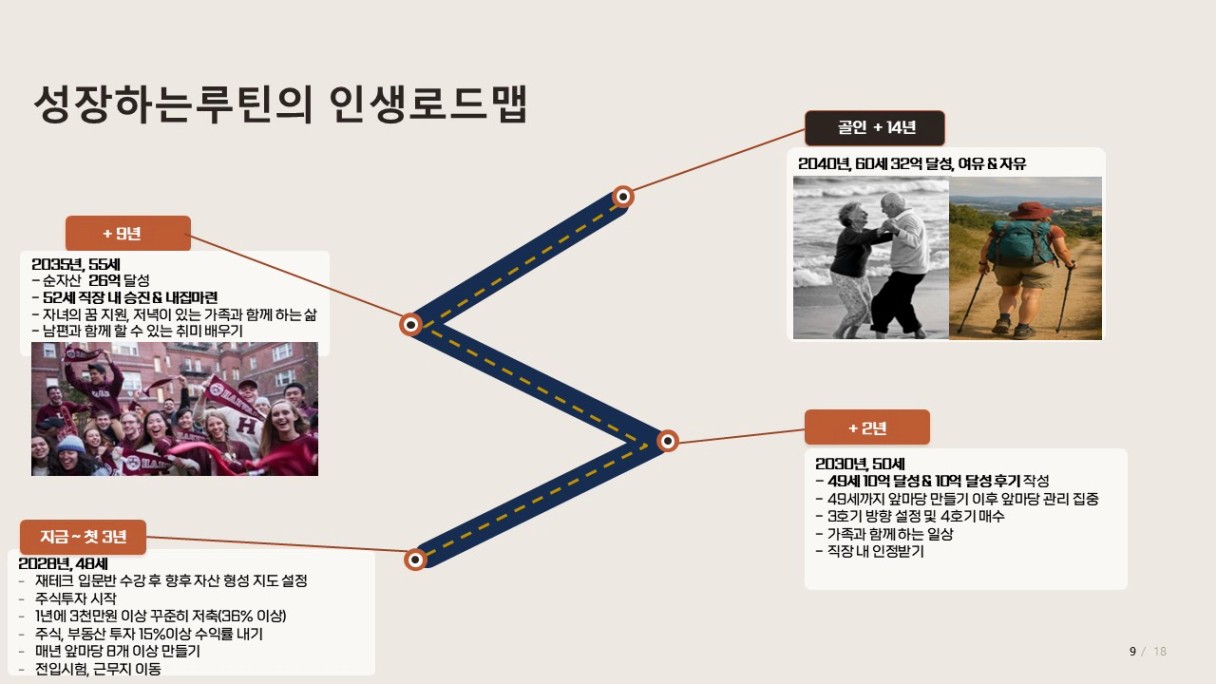 성장하는루틴의 인생로드맵

골인 + 14년

2040년, 60세 32억 달성, 여유 & 자유

+ 9년

2035년, 55세
- 순자산 26억 달성
- 52세 직장 내 승진 & 내집마련
- 자녀의 꿈 지원, 저녁이 있는 가족과 함께 하는 삶
- 남편과 함께 할 수 있는 취미 배우기

+ 2년

2030년, 50세
- 49세 10억 달성 & 10억 달성 후기 작성
- 49세까지 앞마당 만들기 이후 앞마당 관리 집중
- 3호기 방향 설정 및 4호기 매수
- 가족과 함께하는 일상
- 직장 내 인정받기

지금 ~ 첫 3년

2028년, 48세
- 재테크 입문반 수강 후 향후 자산 형성 지도 설정
- 주식투자 시작
- 1년에 3천만원 이상 꾸준히 저축(36% 이상)
- 주식, 부동산 투자 15%이상 수익률 내기
- 매년 앞마당 8개 이상 만들기
- 전입시험, 근무지 이동

9 / 18